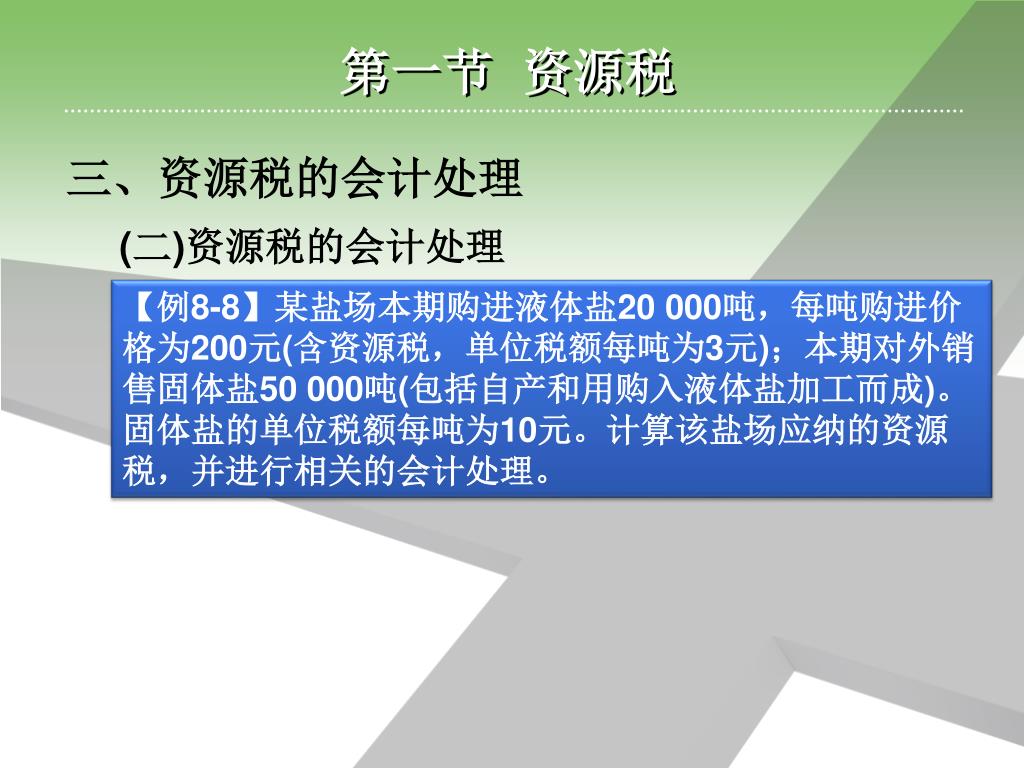 第一节 资源税

三、资源税的会计处理

(二)资源税的会计处理

【例8-8】某盐场本期购进液体盐20 000吨，每吨购进价格为200元(含资源税，单位税额每吨为3元)；本期对外销售固体盐50 000吨(包括自产和用购入液体盐加工而成)。固体盐的单位税额每吨为10元。计算该盐场应纳的资源税，并进行相关的会计处理。